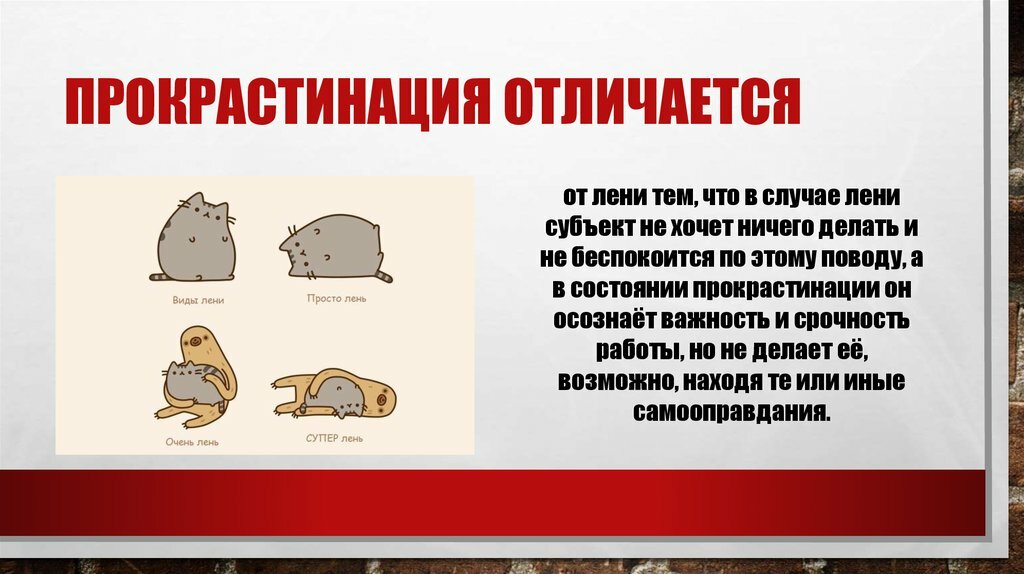 ПРОКРАСТИНАЦИЯ ОТЛИЧАЕТСЯ

Виды лени

Просто лень

Очень лень

СУПЕР лень

от лени тем, что в случае лени субъект не хочет ничего делать и не беспокоится по этому поводу, а в состоянии прокрастинации он осознаёт важность и срочность работы, но не делает её, возможно, находя те или иные самооправдания.